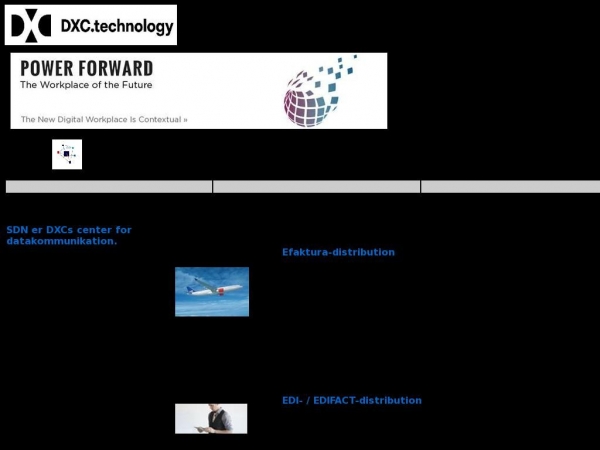 DXC.technology

POWER FORWARD
The Workplace of the Future

The New Digital Workplace Is Contextual »

SDN er DXCs center for datakommunikation.

Efaktura-distribution

EDI- / EDIFACT-distribution